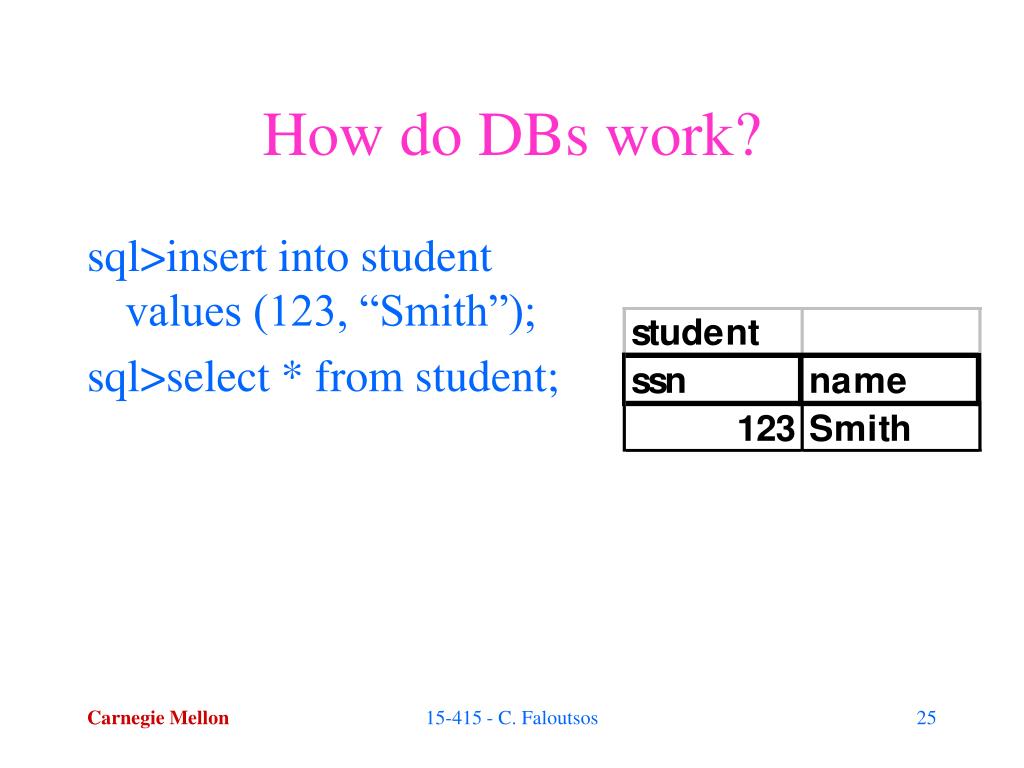 How do DBs work?

sql>insert into student values (123, “Smith”);

sql>select * from student;

| student | |
|---|---|
| ssn | name |
| 123 | Smith |

Carnegie Mellon

15-415 - C. Faloutsos

25